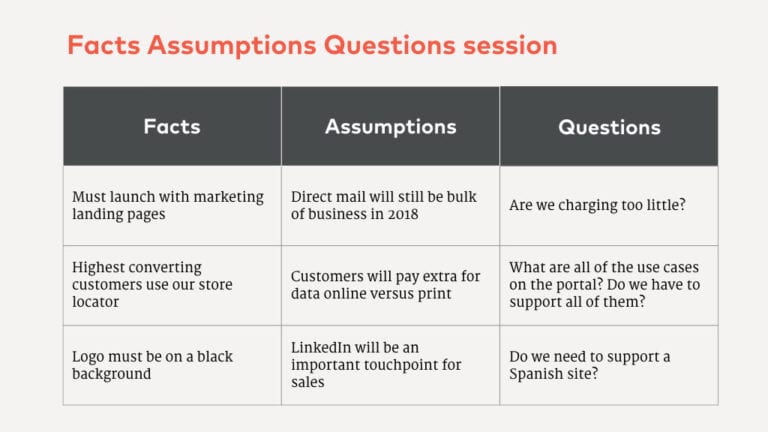 Facts Assumptions Questions session

| Facts | Assumptions | Questions |
|---|---|---|
| Must launch with marketing landing pages | Direct mail will still be bulk of business in 2018 | Are we charging too little? |
| Highest converting customers use our store locator | Customers will pay extra for data online versus print | What are all of the use cases on the portal? Do we have to support all of them? |
| Logo must be on a black background | LinkedIn will be an important touchpoint for sales | Do we need to support a Spanish site? |